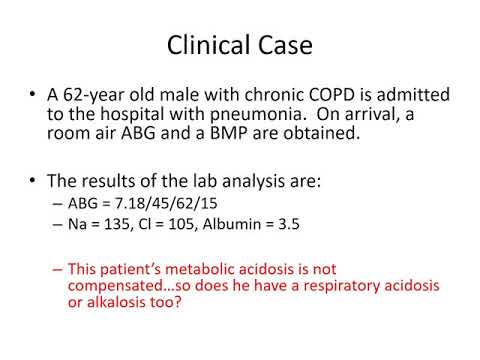 Clinical Case

• A 62-year old male with chronic COPD is admitted to the hospital with pneumonia. On arrival, a room air ABG and a BMP are obtained.

• The results of the lab analysis are:
– ABG = 7.18/45/62/15
– Na = 135, Cl = 105, Albumin = 3.5

– This patient's metabolic acidosis is not compensated…so does he have a respiratory acidosis or alkalosis too?